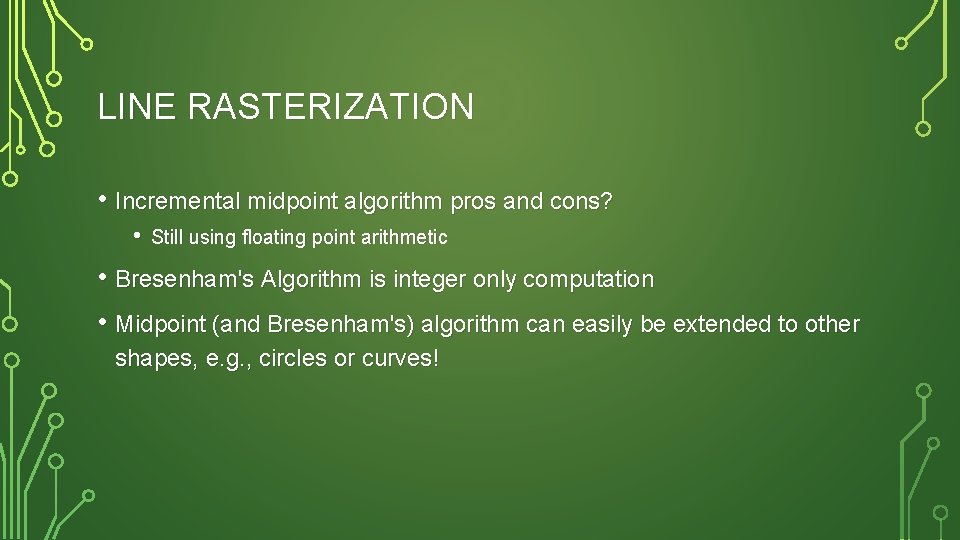 LINE RASTERIZATION

• Incremental midpoint algorithm pros and cons?

• Still using floating point arithmetic

• Bresenham's Algorithm is integer only computation

• Midpoint (and Bresenham's) algorithm can easily be extended to other shapes, e.g., circles or curves!